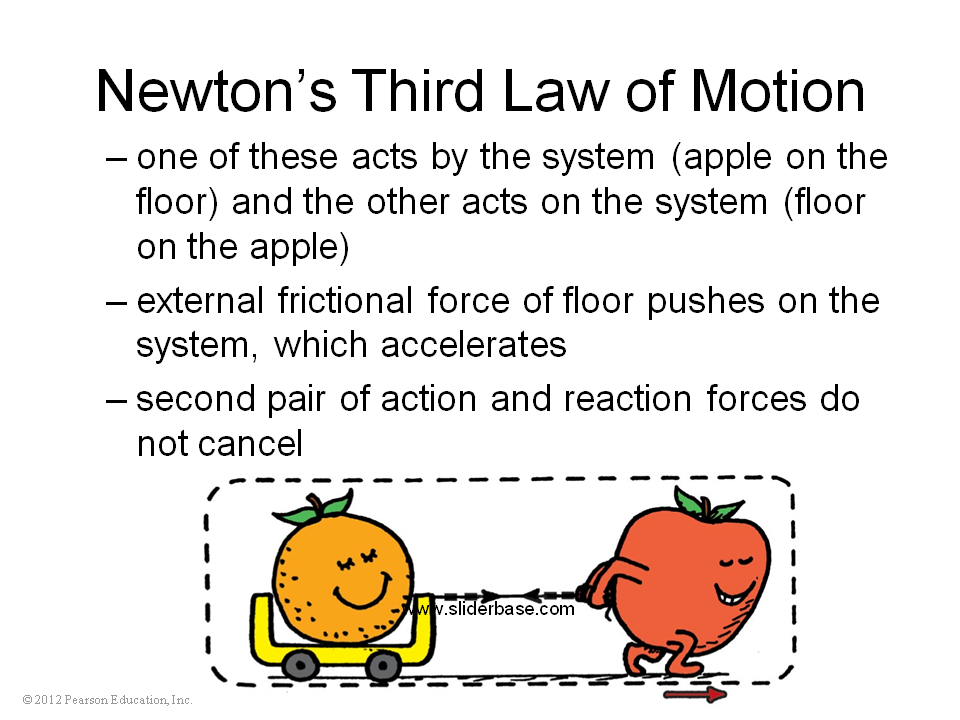 Newton's Third Law of Motion

– one of these acts by the system (apple on the floor) and the other acts on the system (floor on the apple)

– external frictional force of floor pushes on the system, which accelerates

– second pair of action and reaction forces do not cancel

www.sliderbase.com

© 2012 Pearson Education, Inc.